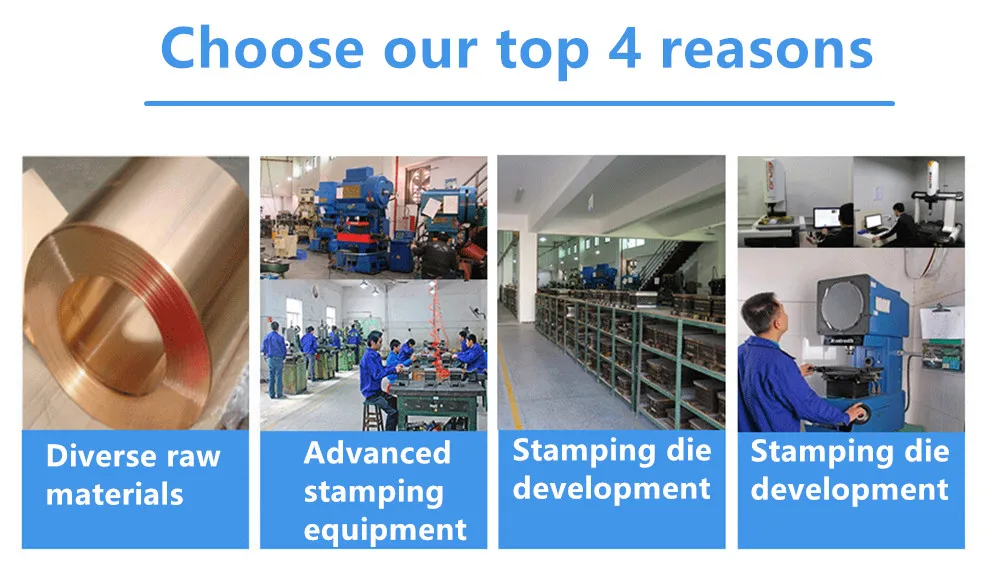 Choose our top 4 reasons

Diverse raw materials

Advanced stamping equipment

Stamping die development

Stamping die development